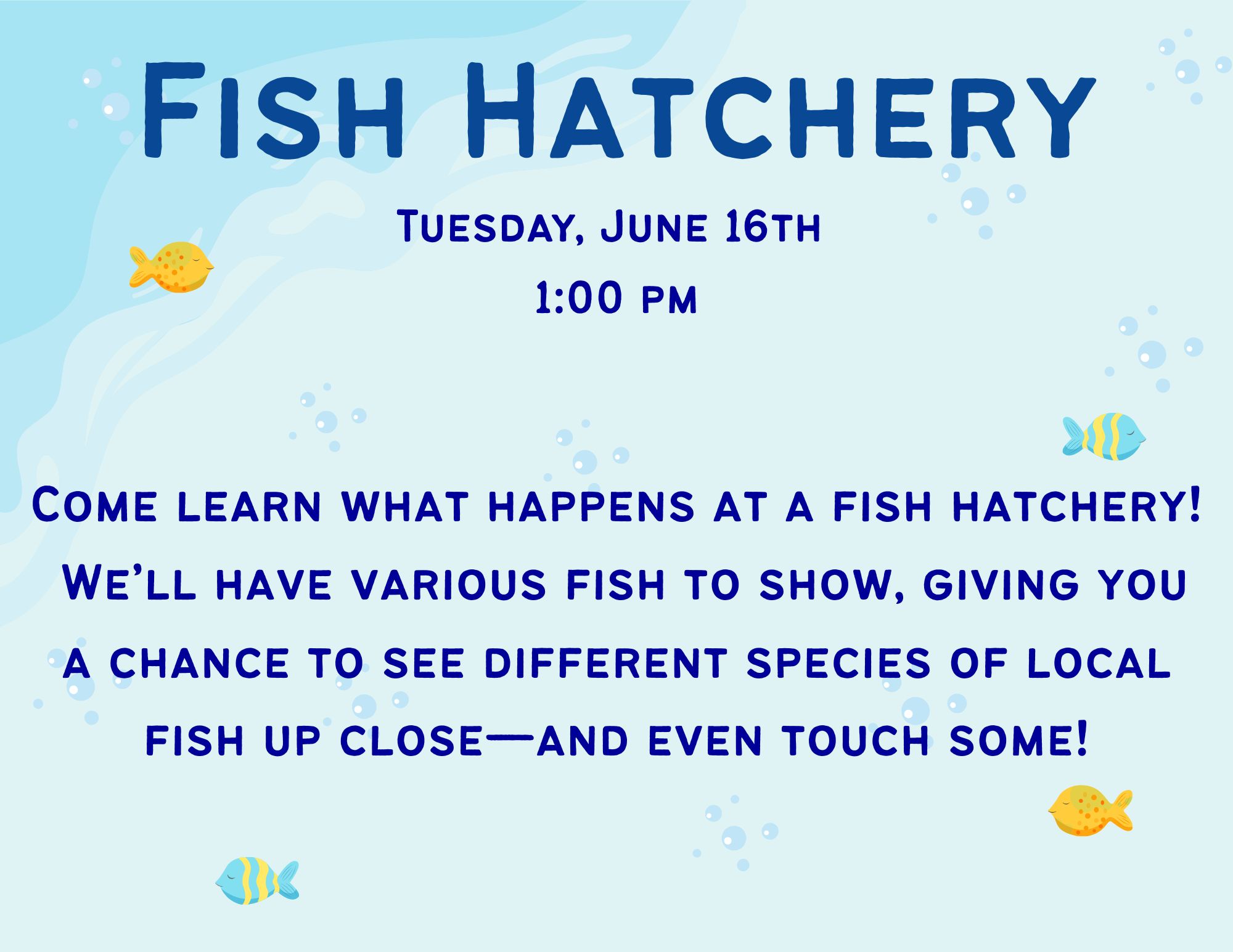 Fish Hatchery

Tuesday, June 16th

1:00 pm

Come learn what happens at a fish hatchery! We'll have various fish to show, giving you a chance to see different species of local fish up close—and even touch some!